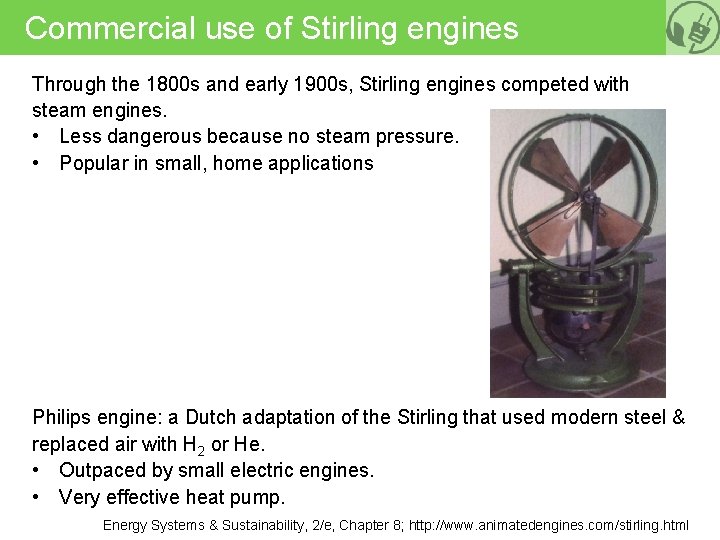 Commercial use of Stirling engines

Through the 1800s and early 1900s, Stirling engines competed with steam engines.
• Less dangerous because no steam pressure.
• Popular in small, home applications

Philips engine: a Dutch adaptation of the Stirling that used modern steel & replaced air with $H_2$ or He.
• Outpaced by small electric engines.
• Very effective heat pump.

Energy Systems & Sustainability, 2/e, Chapter 8; http://www.animatedengines.com/stirling.html